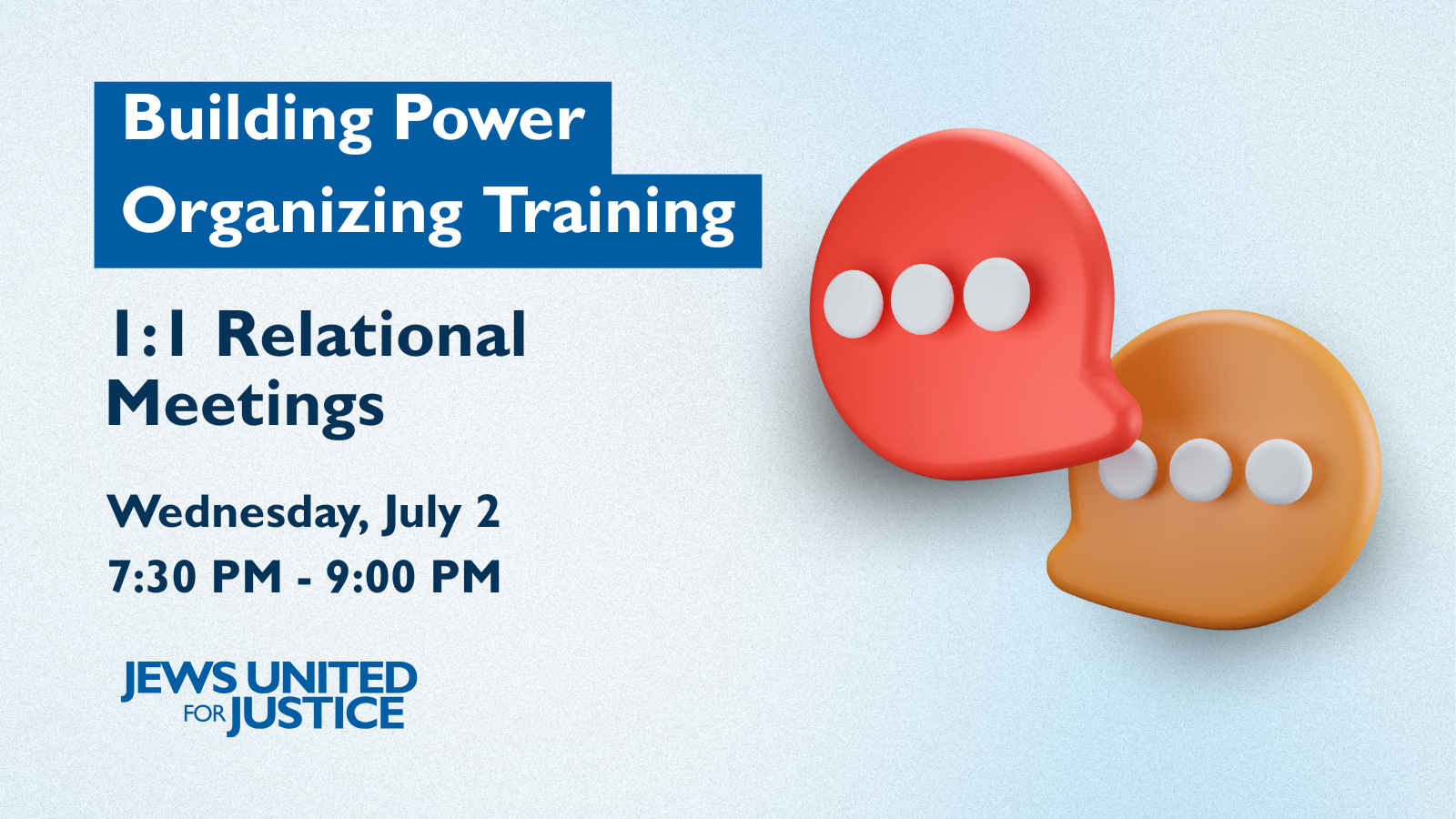 Building Power
Organizing Training

1:1 Relational Meetings

Wednesday, July 2
7:30 PM - 9:00 PM

JEWS UNITED FOR JUSTICE